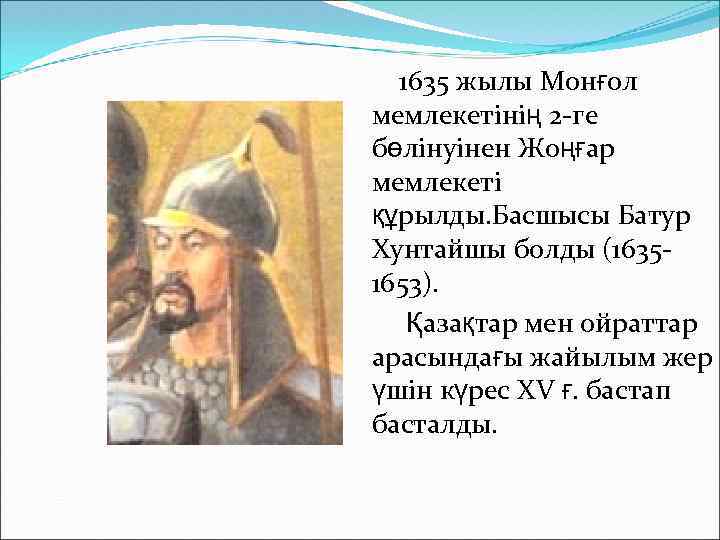 1635 жылы Монғол мемлекетінің 2-ге бөлінуінен Жоңғар мемлекеті құрылды.Басшысы Батур Хунтайшы болды (1635-1653).

Қазақтар мен ойраттар арасындағы жайылым жер үшін күрес XV ғ. бастап басталды.